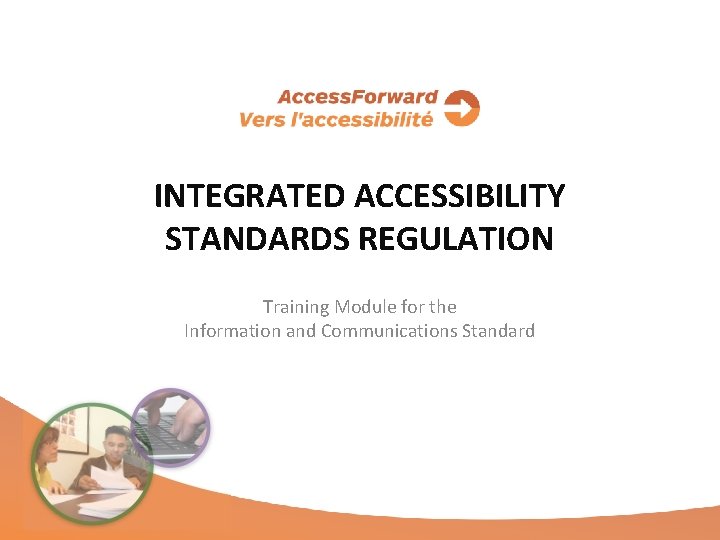 AccessForward
Vers l'accessibilité

INTEGRATED ACCESSIBILITY STANDARDS REGULATION

Training Module for the
Information and Communications Standard